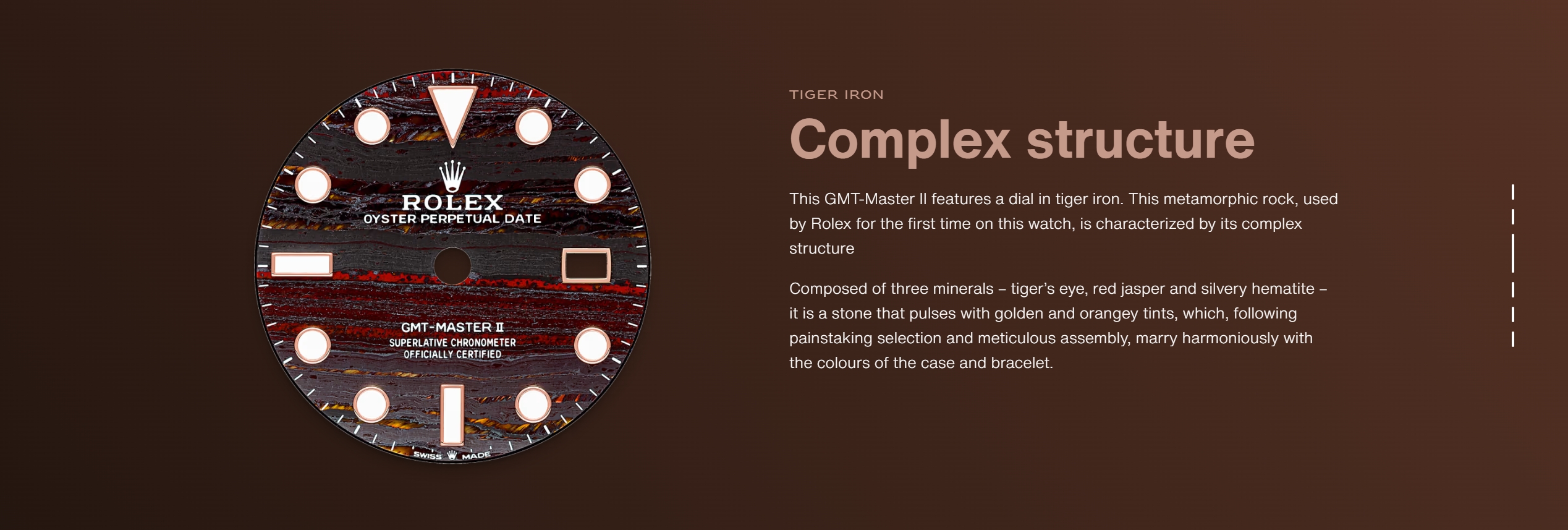 ROLEX
OYSTER PERPETUAL DATE

GMT-MASTER II
SUPERLATIVE CHRONOMETER
OFFICIALLY CERTIFIED

SWISS MADE

TIGER IRON

Complex structure

This GMT-Master II features a dial in tiger iron. This metamorphic rock, used by Rolex for the first time on this watch, is characterized by its complex structure

Composed of three minerals – tiger's eye, red jasper and silvery hematite – it is a stone that pulses with golden and orangey tints, which, following painstaking selection and meticulous assembly, marry harmoniously with the colours of the case and bracelet.